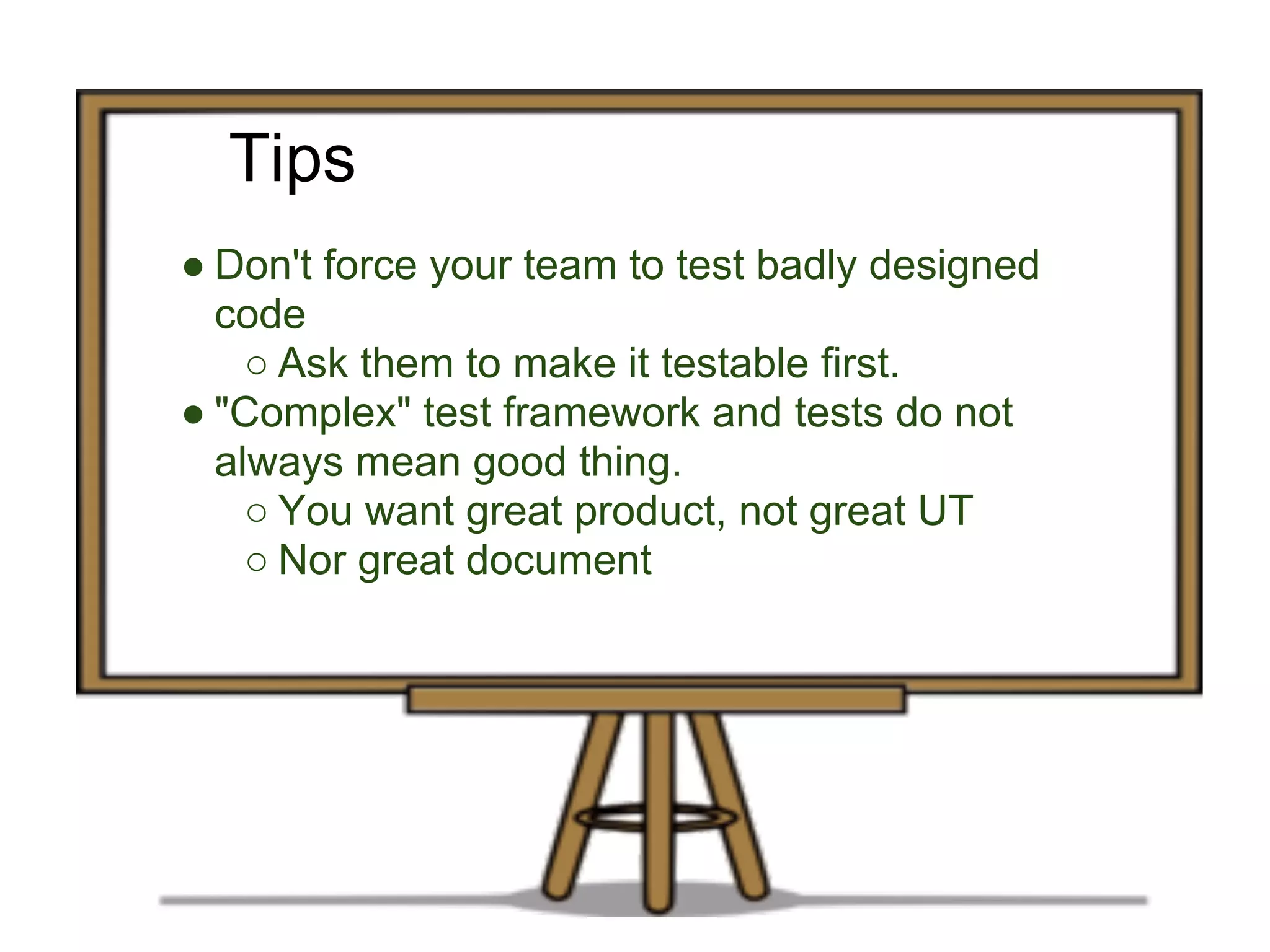 Tips

● Don't force your team to test badly designed code
○ Ask them to make it testable first.
● "Complex" test framework and tests do not always mean good thing.
○ You want great product, not great UT
○ Nor great document